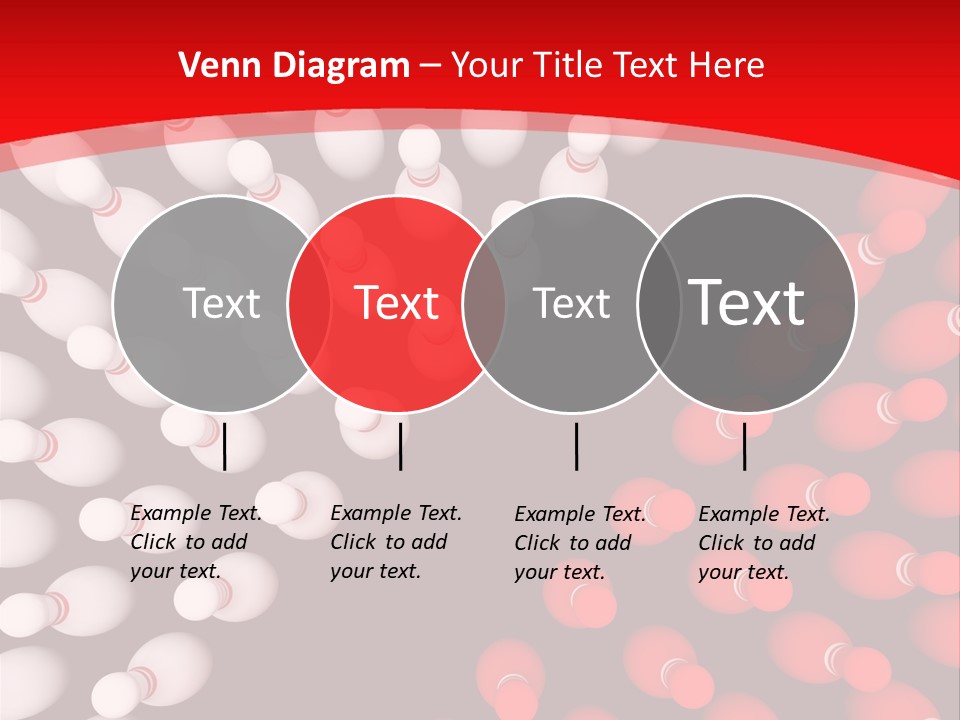 Venn Diagram – Your Title Text Here

Text

Text

Text

Text

Example Text. Click to add your text.

Example Text. Click to add your text.

Example Text. Click to add your text.

Example Text. Click to add your text.